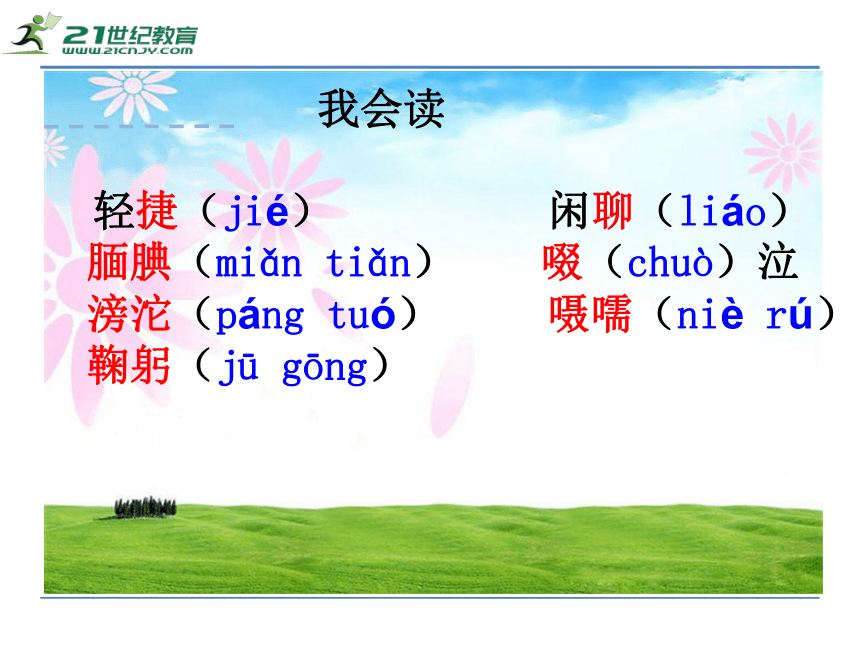 21世纪教育
WWW.21CNJY.COM

我会读

轻捷（jié）
腼腆（miǎn tiǎn）
滂沱（páng tuó）
鞠躬（jū gōng）

闲聊（liáo）
啜（chuò）泣
嗫嚅（niè rú）